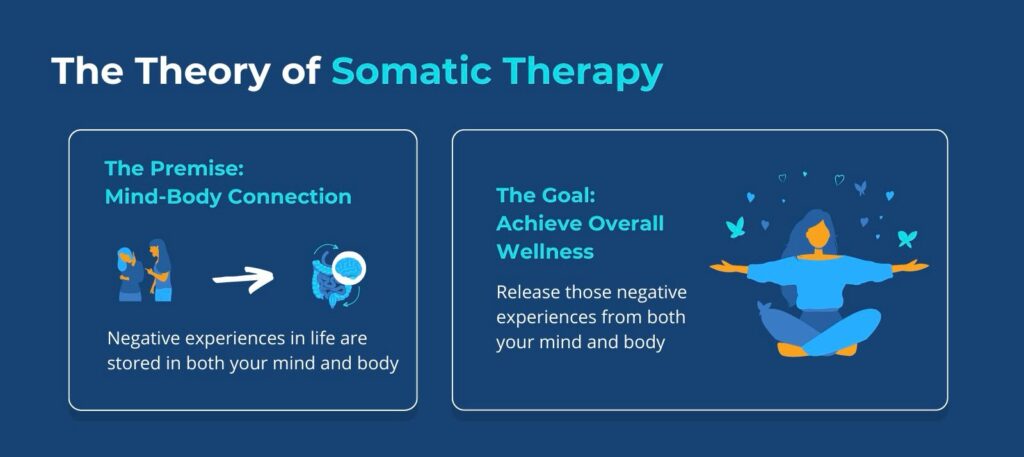 The Theory of Somatic Therapy

The Premise:
Mind-Body Connection

Negative experiences in life are stored in both your mind and body

The Goal:
Achieve Overall Wellness

Release those negative experiences from both your mind and body